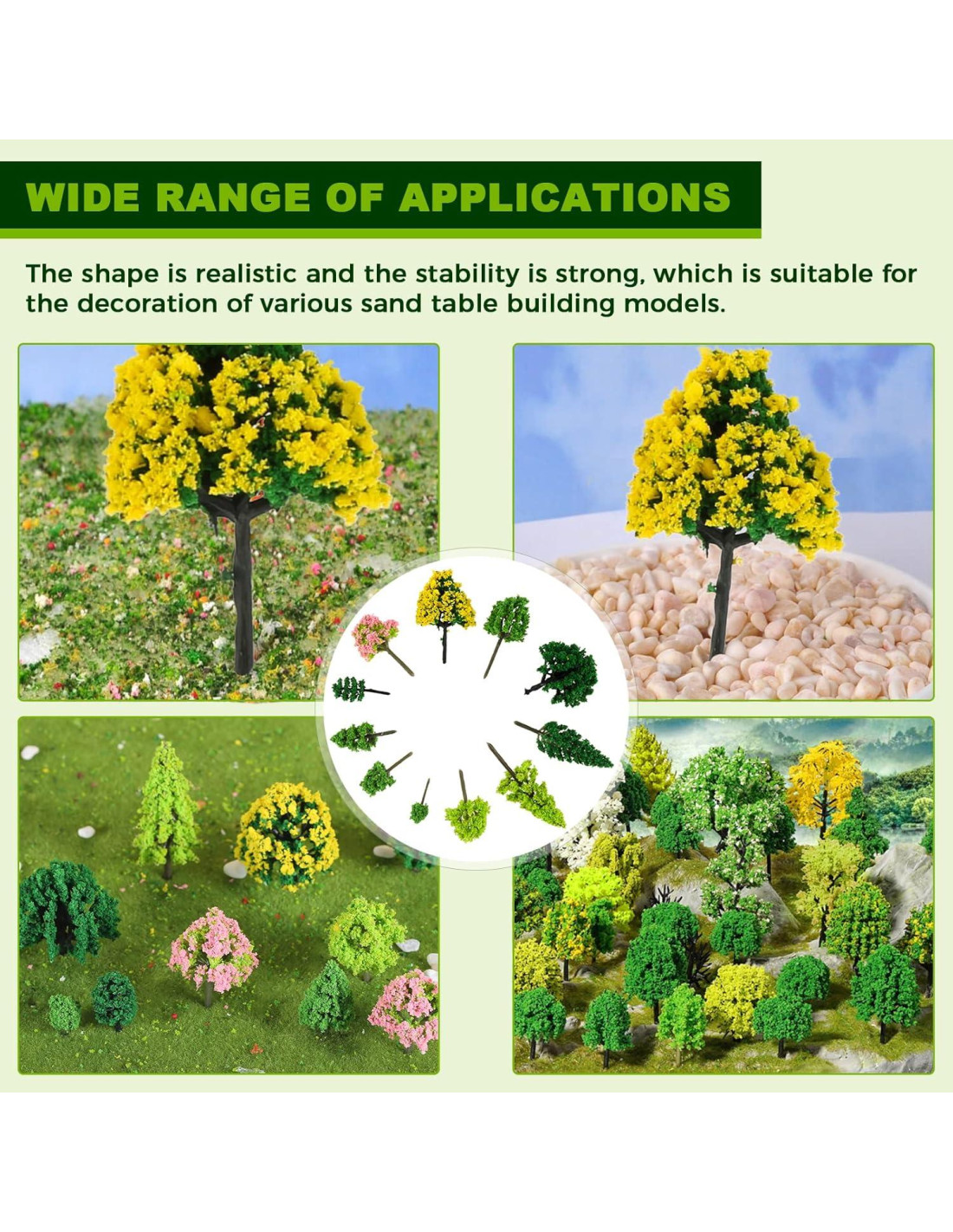 WIDE RANGE OF APPLICATIONS

The shape is realistic and the stability is strong, which is suitable for the decoration of various sand table building models.